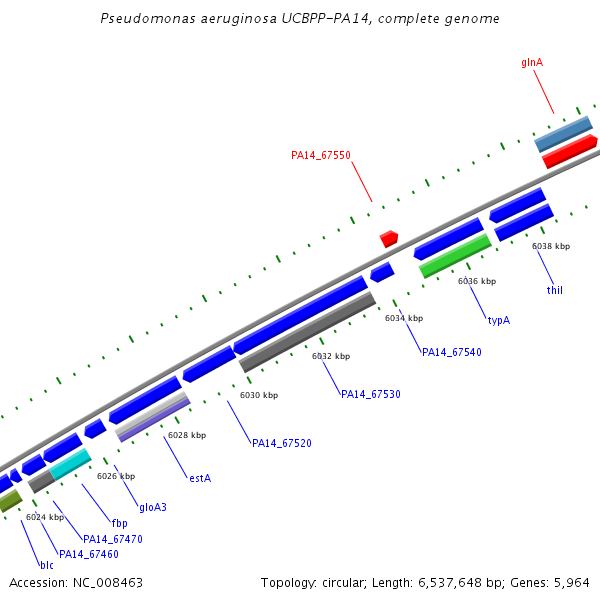 Pseudomonas aeruginosa UCBPP-PA14, complete genome

glnA

PA14_67550

6038 kbp

thiI

6036 kbp

typA

6034 kbp

PA14_67540

6032 kbp

PA14_67530

6030 kbp

PA14_67520

6028 kbp

estA

6026 kbp

gloA3

fbp

6024 kbp

PA14_67470

PA14_67460

blc

Accession: NC_008463

Topology: circular; Length: 6,537,648 bp; Genes: 5,964